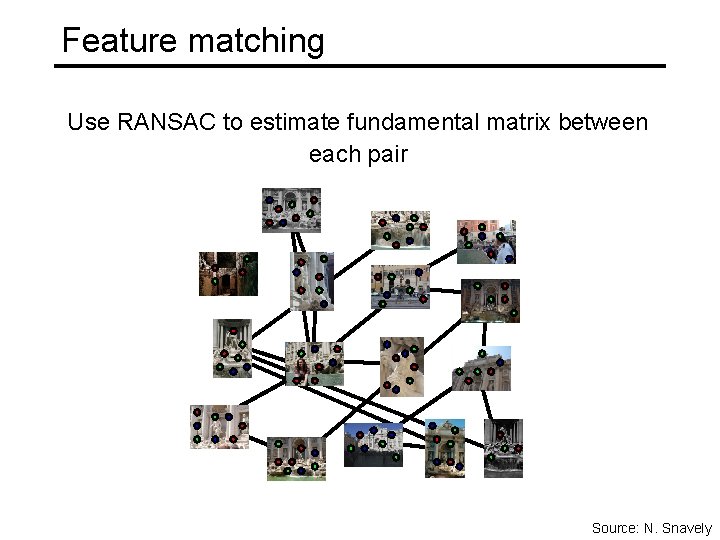 Feature matching

Use RANSAC to estimate fundamental matrix between each pair

Source: N. Snavely